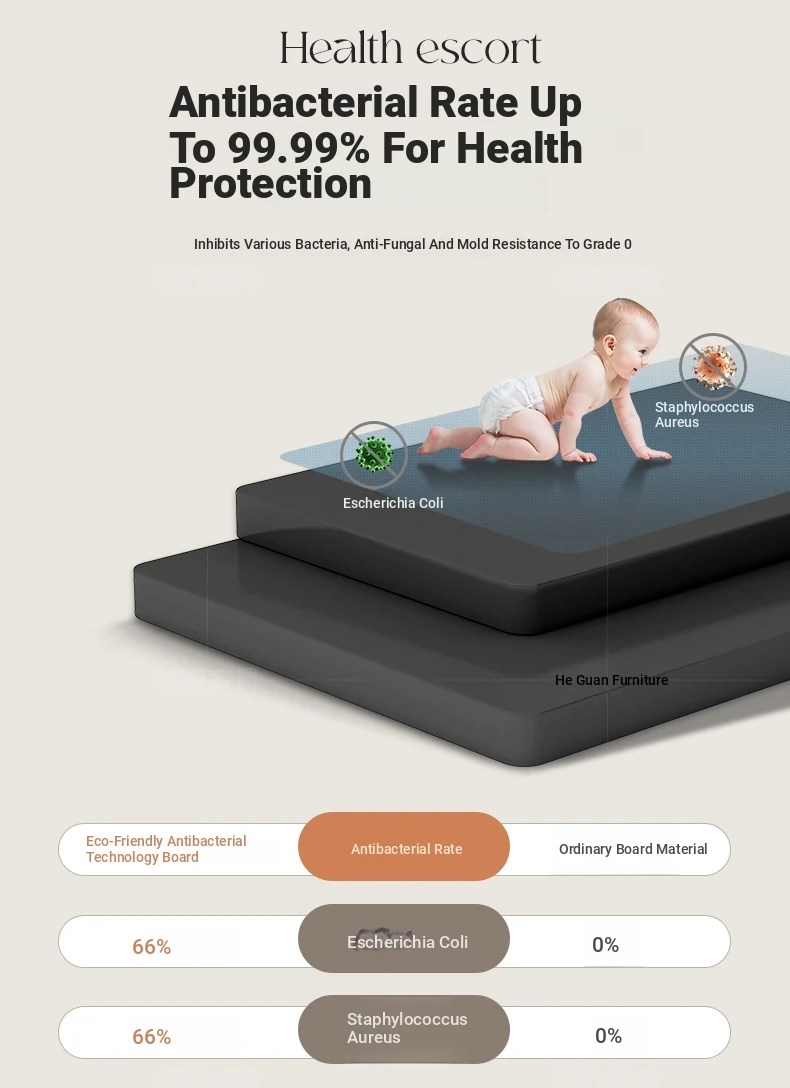 Health escort

Antibacterial Rate Up To 99.99% For Health Protection

Inhibits Various Bacteria, Anti-Fungal And Mold Resistance To Grade 0

Staphylococcus Aureus

Escherichia Coli

He Guan Furniture

| Eco-Friendly Antibacterial Technology Board | Antibacterial Rate | Ordinary Board Material |
|---|---|---|
| 66% | Escherichia Coli | 0% |
| 66% | Staphylococcus Aureus | 0% |